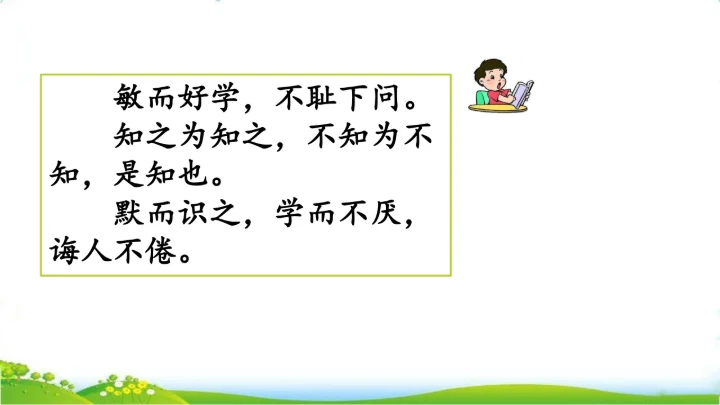 敏而好学，不耻下问。

知之为知之，不知为不知，是知也。

默而识之，学而不厌，诲人不倦。